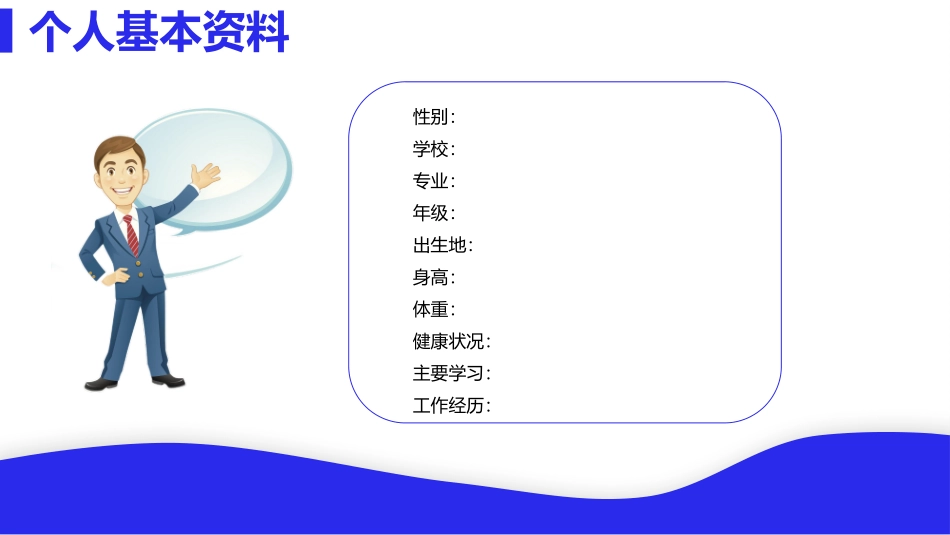 个人基本资料

性别：
学校：
专业：
年级：
出生地：
身高：
体重：
健康状况：
主要学习：
工作经历：